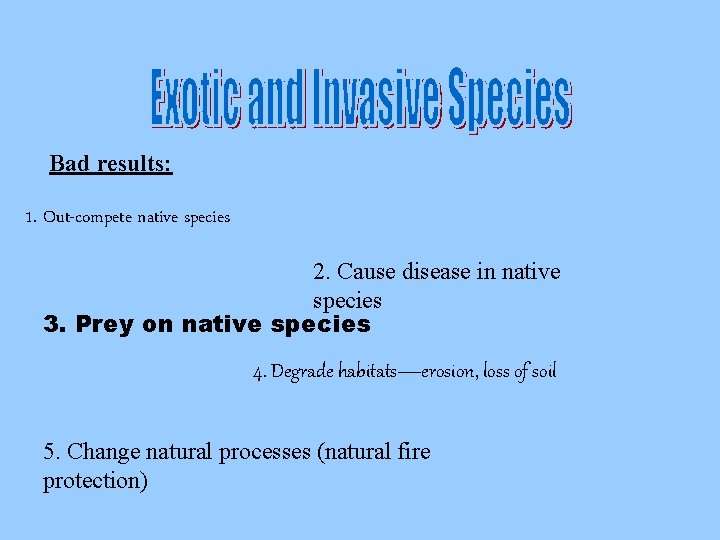 Exotic and Invasive Species

Bad results:

1. Out-compete native species

2. Cause disease in native species

3. Prey on native species

4. Degrade habitats—erosion, loss of soil

5. Change natural processes (natural fire protection)